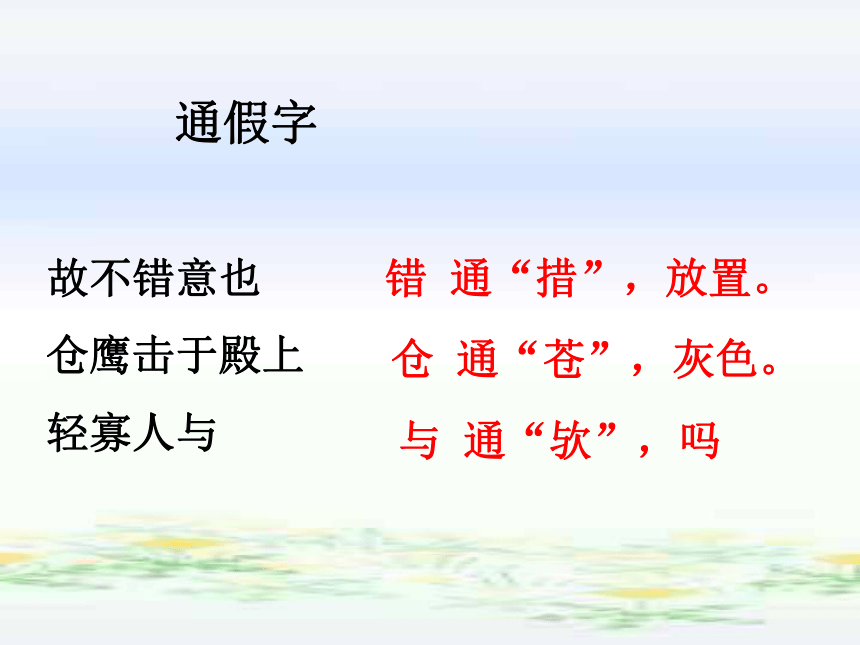 通假字

故不错意也　　错 通“措”，放置。

仓鹰击于殿上　　仓 通“苍”，灰色。

轻寡人与　　与 通“欤”，吗